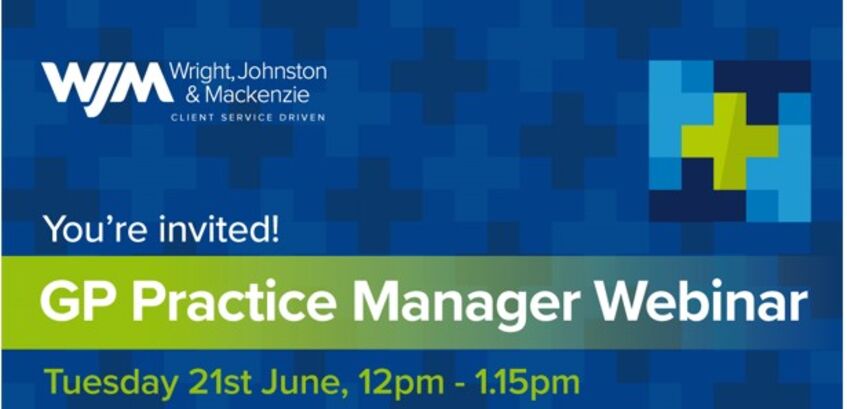 WJM Wright, Johnston & Mackenzie
CLIENT SERVICE DRIVEN

You're invited!

GP Practice Manager Webinar

Tuesday 21st June, 12pm - 1.15pm